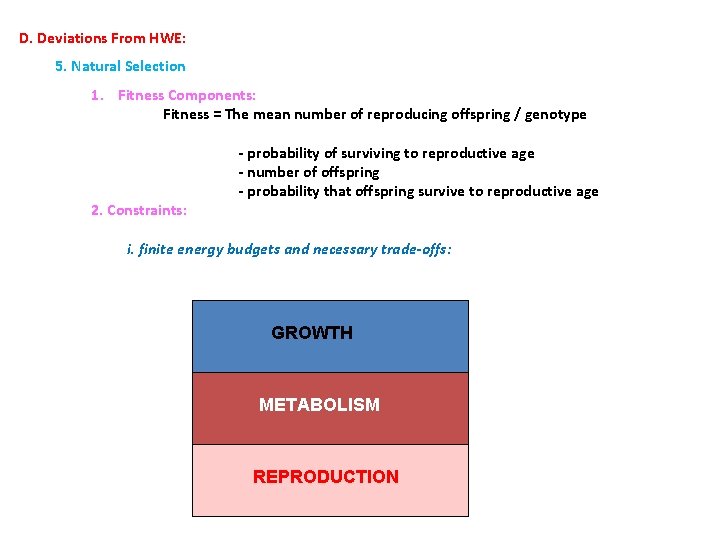 D. Deviations From HWE:

5. Natural Selection

1. Fitness Components:

Fitness = The mean number of reproducing offspring / genotype

- probability of surviving to reproductive age
- number of offspring
- probability that offspring survive to reproductive age

2. Constraints:

i. finite energy budgets and necessary trade-offs:

GROWTH

METABOLISM

REPRODUCTION